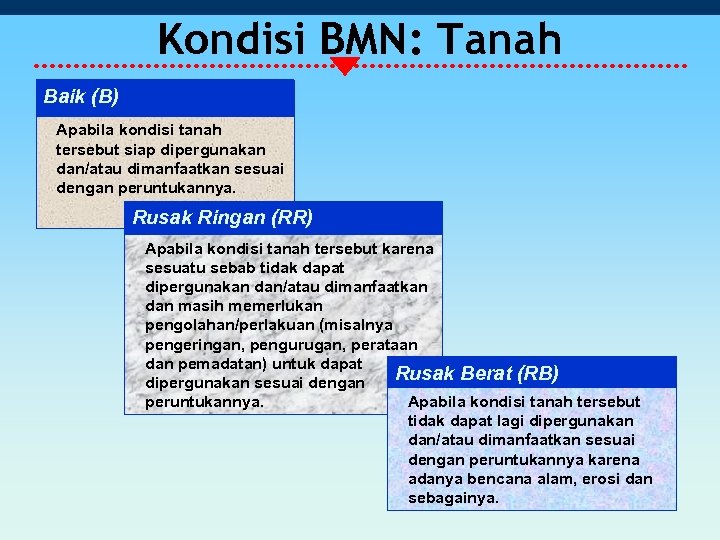 Kondisi BMN: Tanah

Baik (B)

Apabila kondisi tanah tersebut siap dipergunakan dan/atau dimanfaatkan sesuai dengan peruntukannya.

Rusak Ringan (RR)

Apabila kondisi tanah tersebut karena sesuatu sebab tidak dapat dipergunakan dan/atau dimanfaatkan dan masih memerlukan pengolahan/perlakuan (misalnya pengeringan, pengurugan, perataan dan pemadatan) untuk dapat dipergunakan sesuai dengan peruntukannya.

Rusak Berat (RB)

Apabila kondisi tanah tersebut tidak dapat lagi dipergunakan dan/atau dimanfaatkan sesuai dengan peruntukannya karena adanya bencana alam, erosi dan sebagainya.